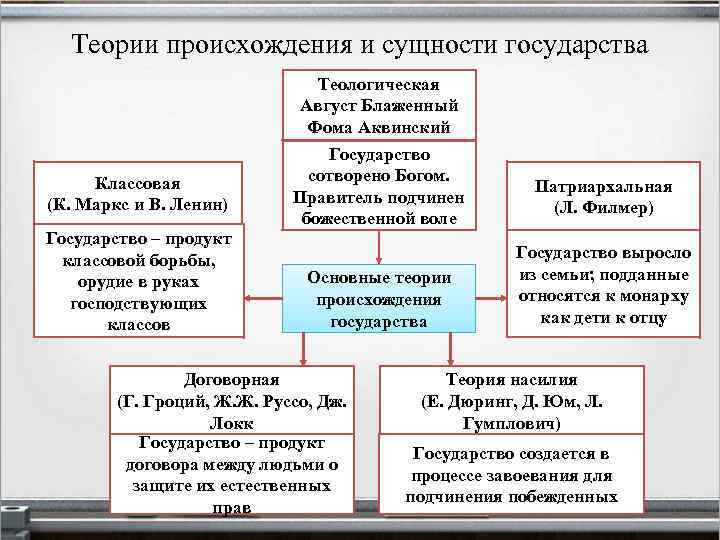 Теории происхождения и сущности государства

Теологическая
Август Блаженный
Фома Аквинский

Государство сотворено Богом. Правитель подчинен божественной воле

Классовая
(К. Маркс и В. Ленин)

Государство – продукт классовой борьбы, орудие в руках господствующих классов

Основные теории происхождения государства

Патриархальная
(Л. Филмер)

Государство выросло из семьи; подданные относятся к монарху как дети к отцу

Договорная
(Г. Гроций, Ж.Ж. Руссо, Дж. Локк

Государство – продукт договора между людьми о защите их естественных прав

Теория насилия
(Е. Дюринг, Д. Юм, Л. Гумплович)

Государство создается в процессе завоевания для подчинения побежденных